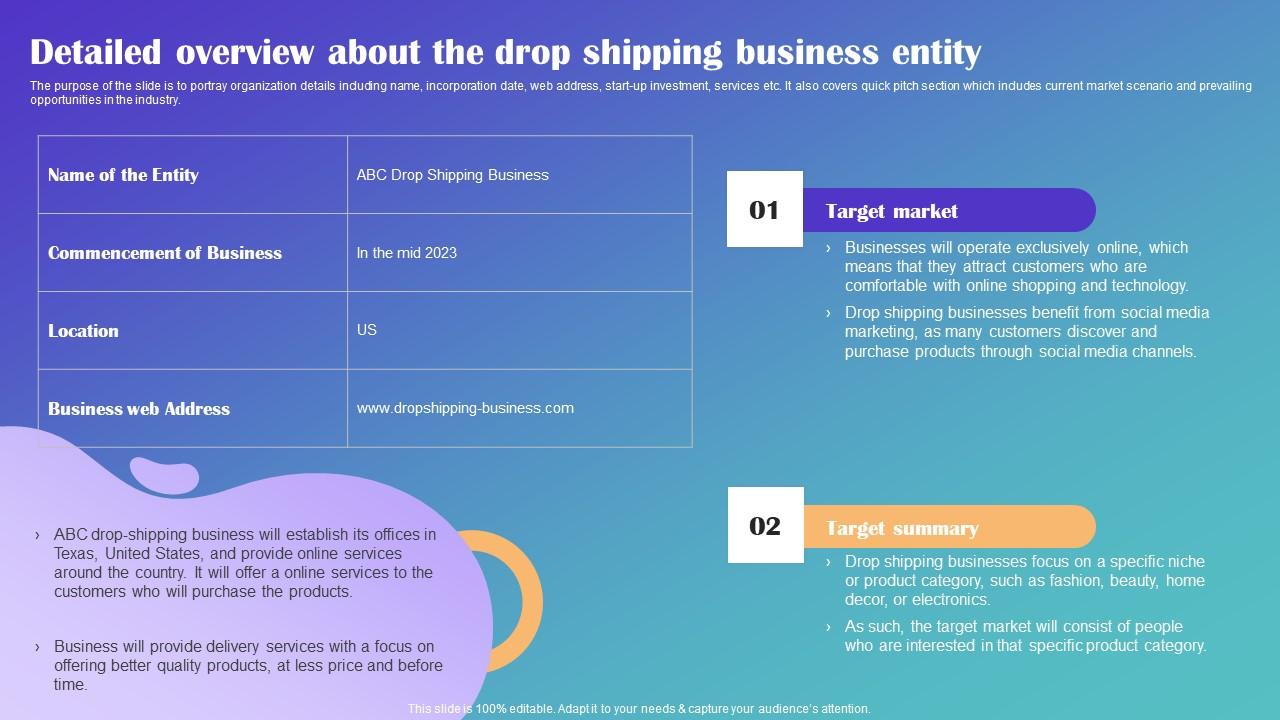 Detailed overview about the drop shipping business entity

The purpose of the slide is to portray organization details including name, incorporation date, web address, start-up investment, services etc. It also covers quick pitch section which includes current market scenario and prevailing opportunities in the industry.

| Name of the Entity | ABC Drop Shipping Business |
|---|---|
| Commencement of Business | In the mid 2023 |
| Location | US |
| Business web Address | www.dropshipping-business.com |

› ABC drop-shipping business will establish its offices in Texas, United States, and provide online services around the country. It will offer a online services to the customers who will purchase the products.

› Business will provide delivery services with a focus on offering better quality products, at less price and before time.

01 Target market

› Businesses will operate exclusively online, which means that they attract customers who are comfortable with online shopping and technology.

› Drop shipping businesses benefit from social media marketing, as many customers discover and purchase products through social media channels.

02 Target summary

› Drop shipping businesses focus on a specific niche or product category, such as fashion, beauty, home decor, or electronics.

› As such, the target market will consist of people who are interested in that specific product category.

This slide is 100% editable. Adapt it to your needs & capture your audience's attention.